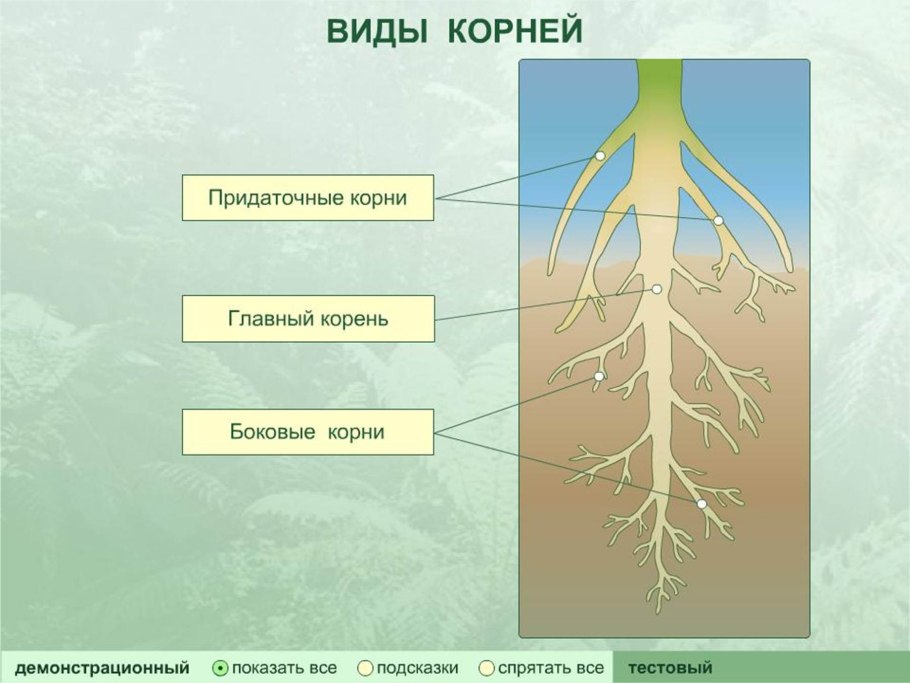 ВИДЫ КОРНЕЙ

Придаточные корни

Главный корень

Боковые корни

демонстрационный показать все подсказки спрятать все тестовый